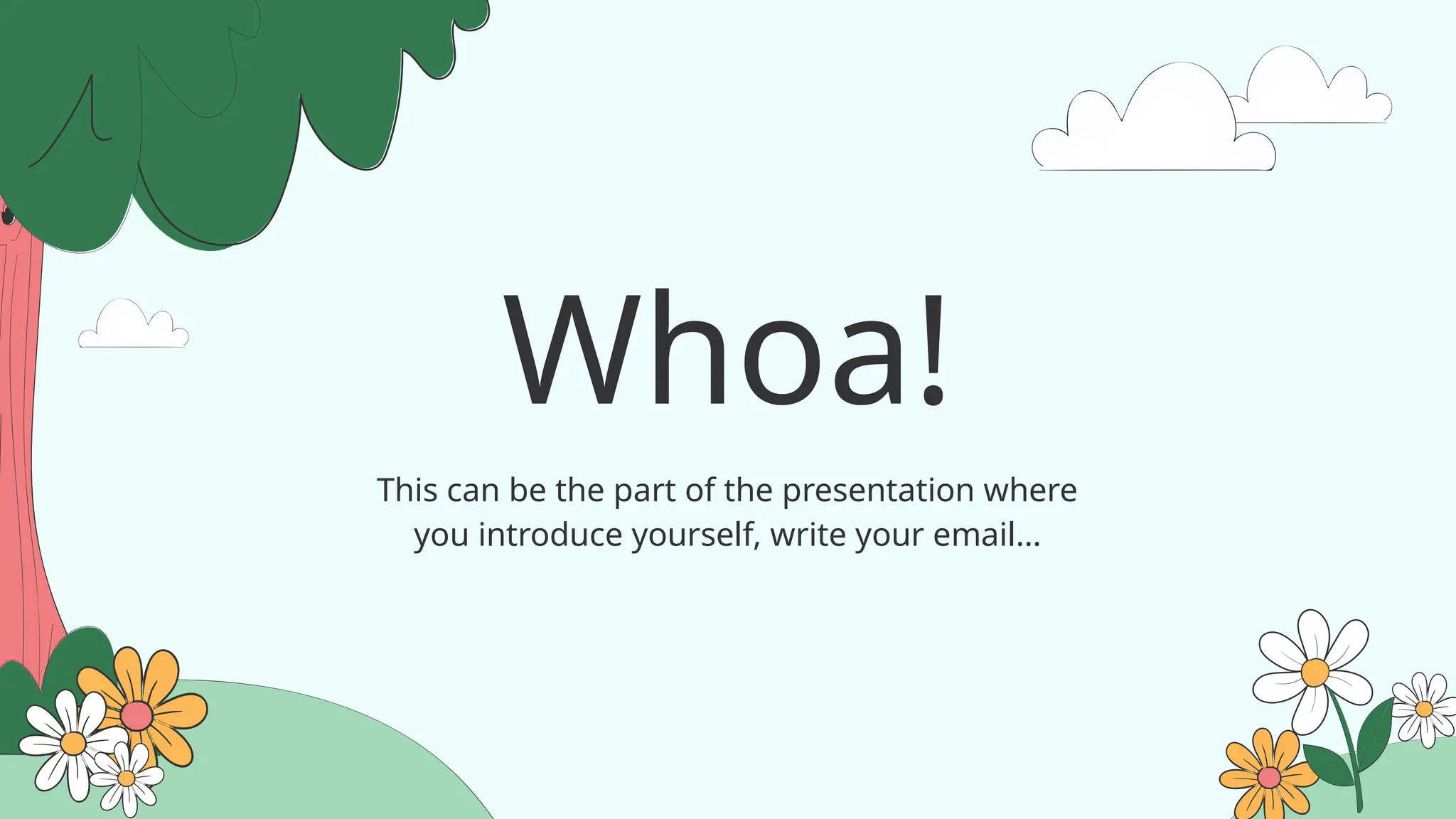 Whoa!

This can be the part of the presentation where you introduce yourself, write your email…